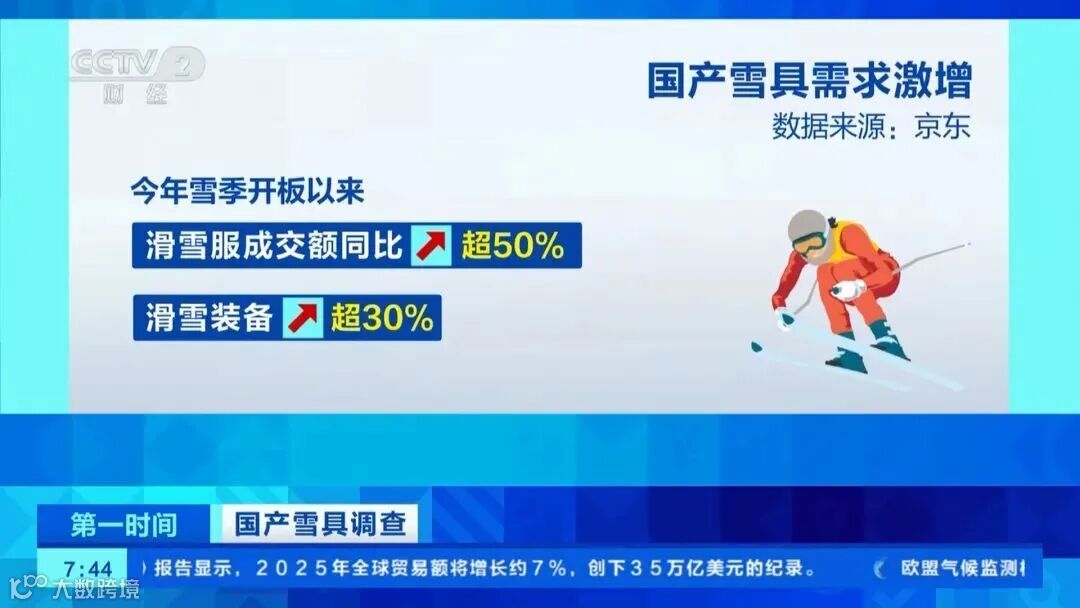 CCTV 2 财经

国产雪具需求激增
数据来源：京东

今年雪季开板以来

滑雪服成交额同比 超50%

滑雪装备 超30%

第一时间 国产雪具调查

7:44 报告显示，2025年全球贸易额将增长约7%，创下35万亿美元的纪录。 欧盟气候监测

大数跨境